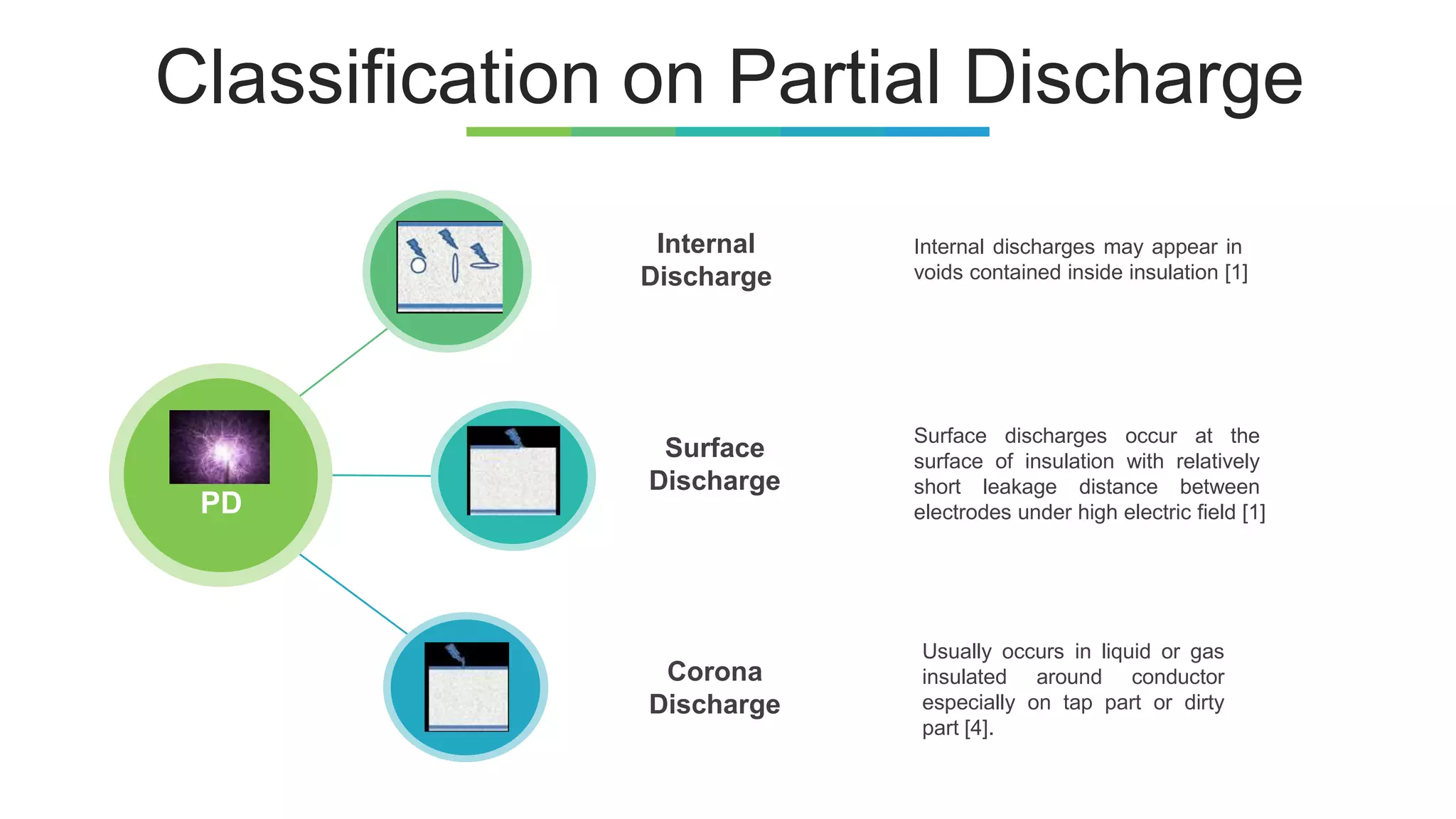 Classification on Partial Discharge

PD

Internal Discharge

Internal discharges may appear in voids contained inside insulation [1]

Surface Discharge

Surface discharges occur at the surface of insulation with relatively short leakage distance between electrodes under high electric field [1]

Corona Discharge

Usually occurs in liquid or gas insulated around conductor especially on tap part or dirty part [4].